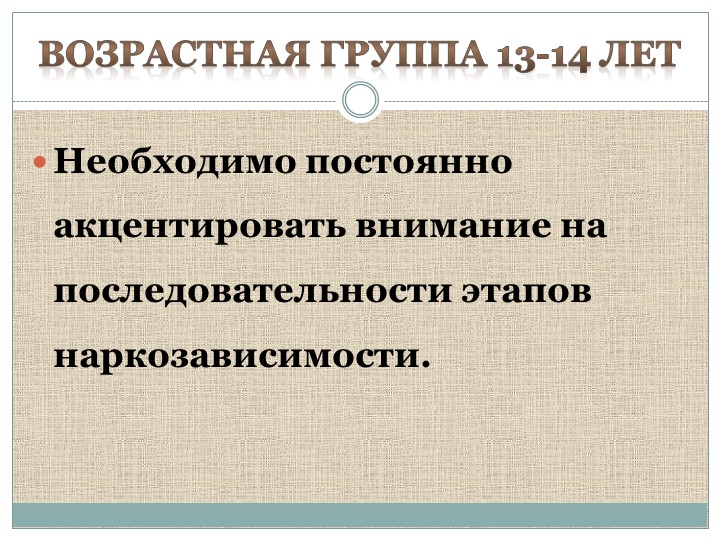 ВОЗРАСТНАЯ ГРУППА 13-14 ЛЕТ

Необходимо постоянно акцентировать внимание на последовательности этапов наркозависимости.